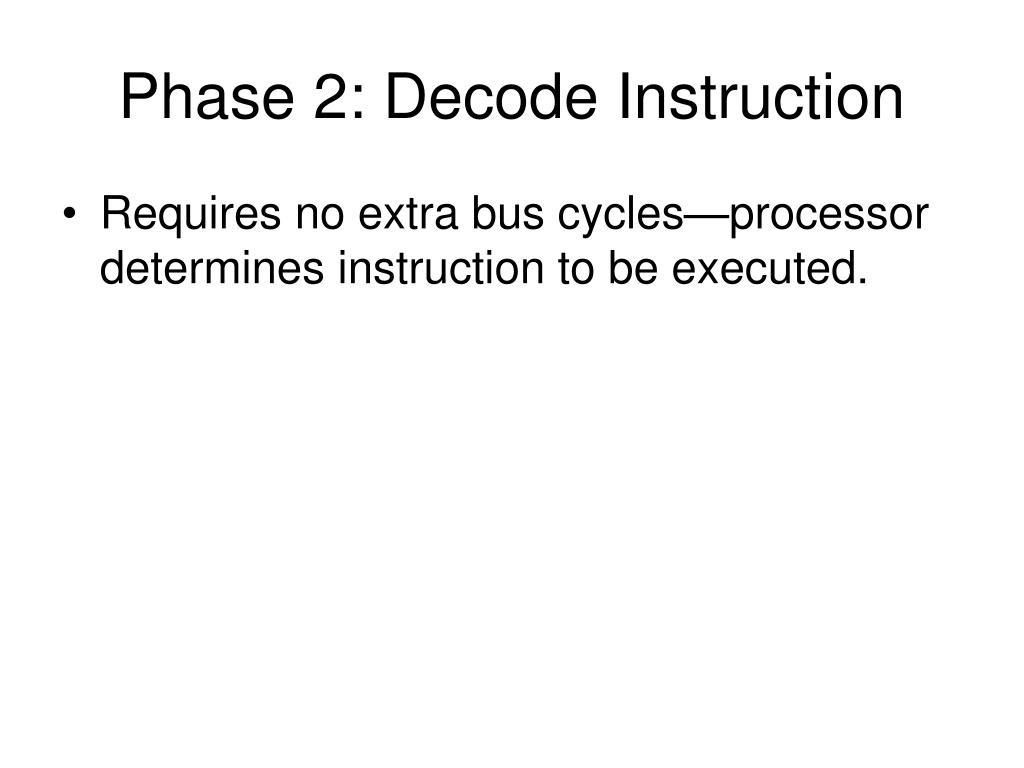 Phase 2: Decode Instruction

• Requires no extra bus cycles—processor determines instruction to be executed.